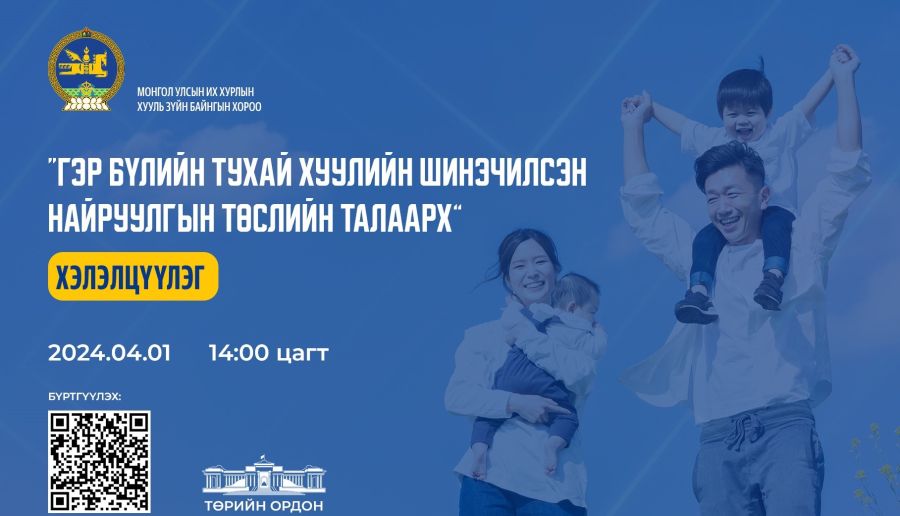 МОНГОЛ УЛСЫН ИХ ХУРЛЫН
ХУУЛЬ ЗҮЙН БАЙНГЫН ХОРОО

"ГЭР БҮЛИЙН ТУХАЙ ХУУЛИЙН ШИНЭЧИЛСЭН НАЙРУУЛГЫН ТӨСЛИЙН ТАЛААРХ"

ХЭЛЭЛЦҮҮЛЭГ

2024.04.01 14:00 цагт

БҮРТГҮҮЛЭХ:

ТӨРИЙН ОРДОН